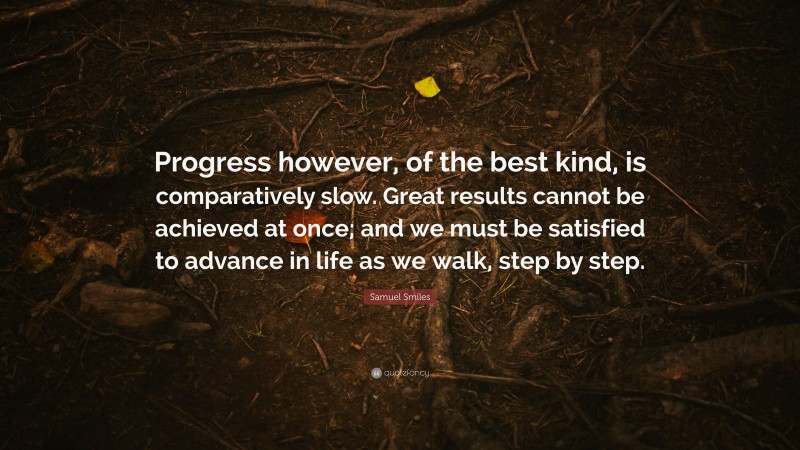 Progress however, of the best kind, is comparatively slow. Great results cannot be achieved at once; and we must be satisfied to advance in life as we walk, step by step.

Samuel Smiles

quotefancy